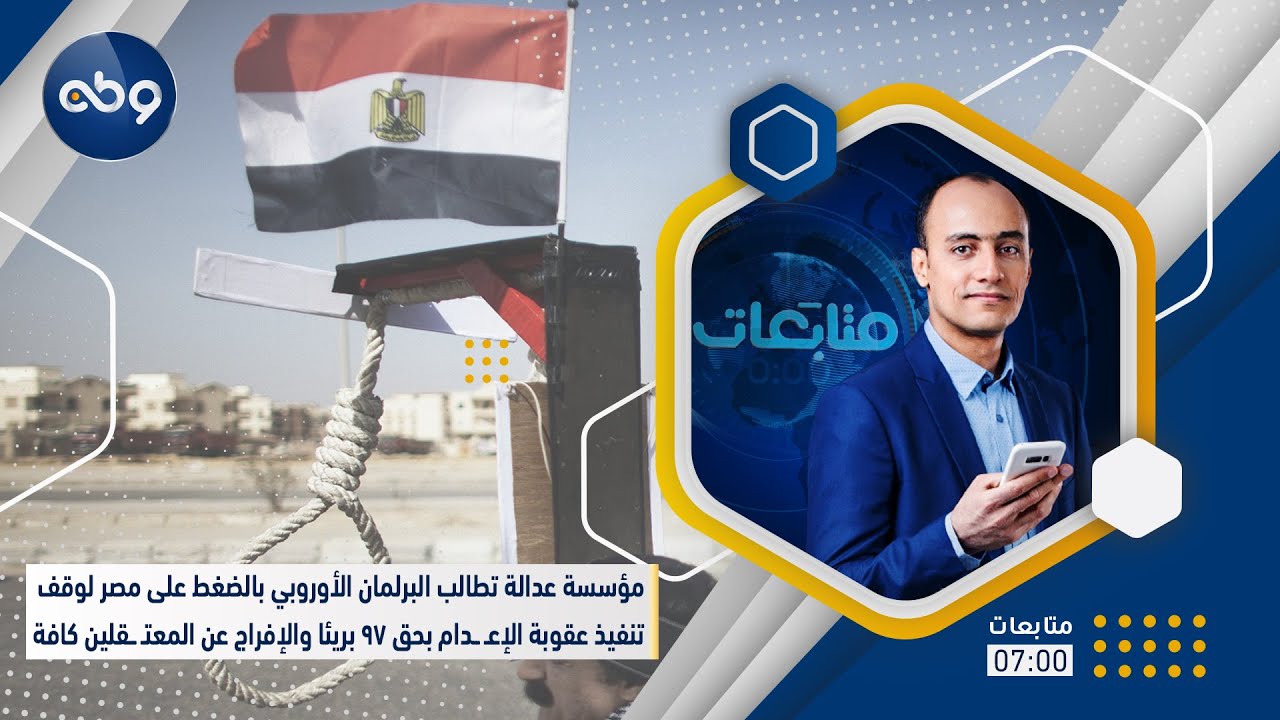 وطن

متابعات

مؤسسة عدالة تطالب البرلمان الأوروبي بالضغط على مصر لوقف تنفيذ عقوبة الإعـدام بحق ٩٧ بريئا والإفراج عن المعتـقلين كافة

متابعات
07:00